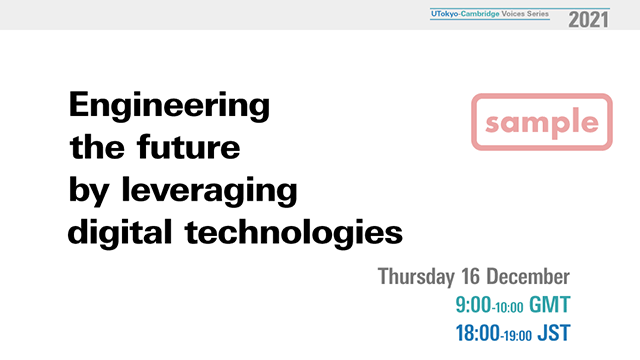 UTokyo-Cambridge Voices Series 2021

Engineering the future by leveraging digital technologies

sample

Thursday 16 December
9:00-10:00 GMT
18:00-19:00 JST